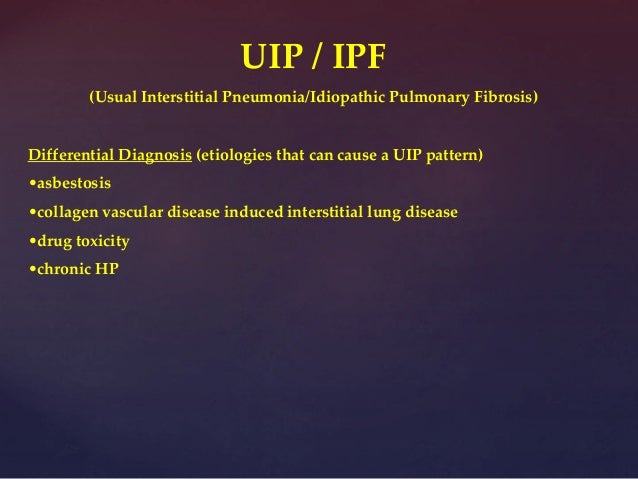 UIP / IPF

(Usual Interstitial Pneumonia/Idiopathic Pulmonary Fibrosis)

Differential Diagnosis (etiologies that can cause a UIP pattern)

•asbestosis

•collagen vascular disease induced interstitial lung disease

•drug toxicity

•chronic HP